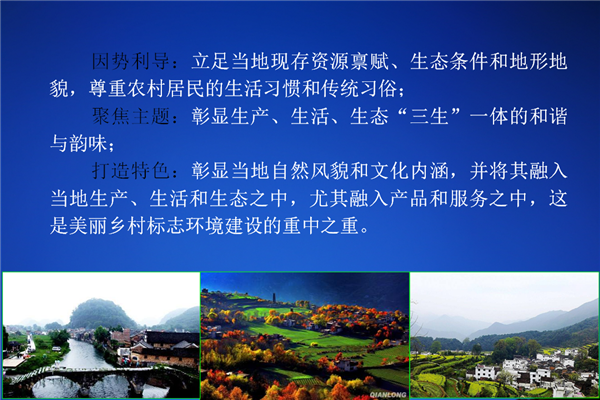 因势利导：立足当地现存资源禀赋、生态条件和地形地貌，尊重农村居民的生活习惯和传统习俗；

聚焦主题：彰显生产、生活、生态“三生”一体的和谐与韵味；

打造特色：彰显当地自然风貌和文化内涵，并将其融入当地生产、生活和生态之中，尤其融入产品和服务之中，这是美丽乡村标志环境建设的重中之重。

QIANLONG